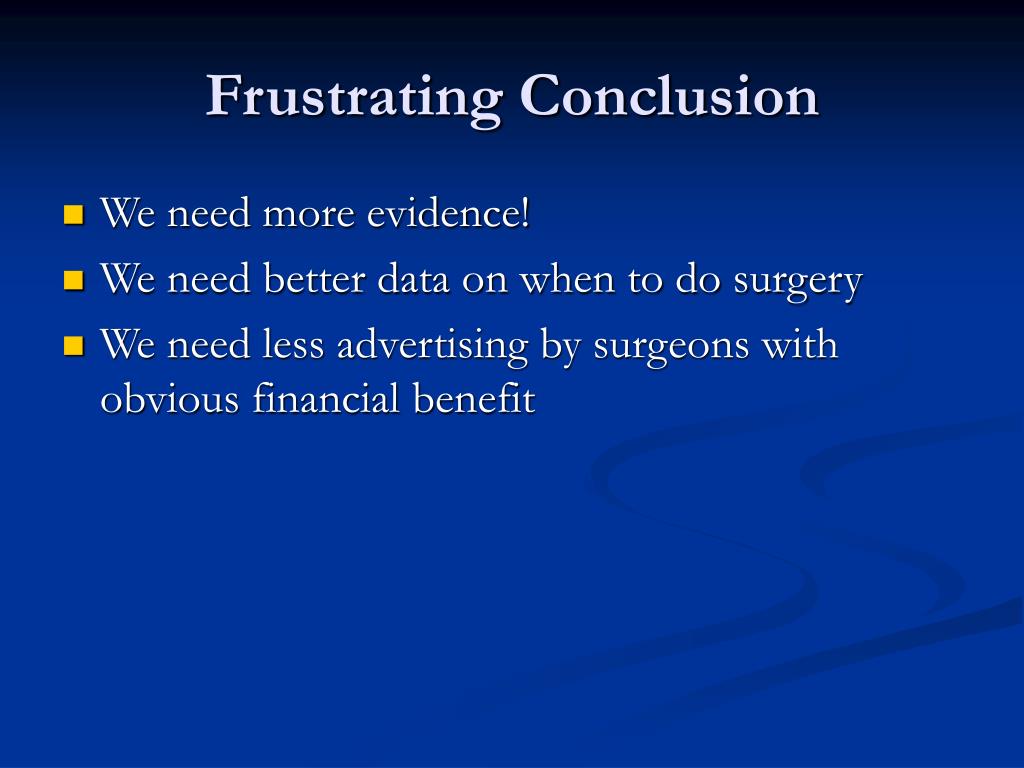 Frustrating Conclusion

We need more evidence!

We need better data on when to do surgery

We need less advertising by surgeons with obvious financial benefit